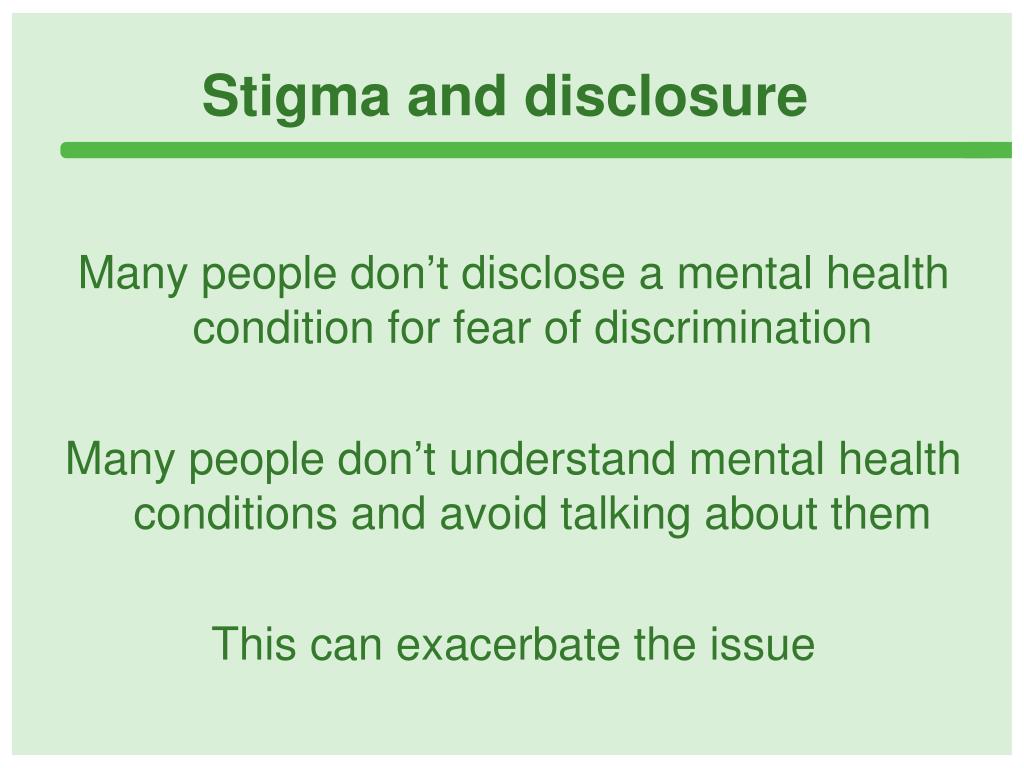 Stigma and disclosure

Many people don’t disclose a mental health condition for fear of discrimination

Many people don’t understand mental health conditions and avoid talking about them

This can exacerbate the issue